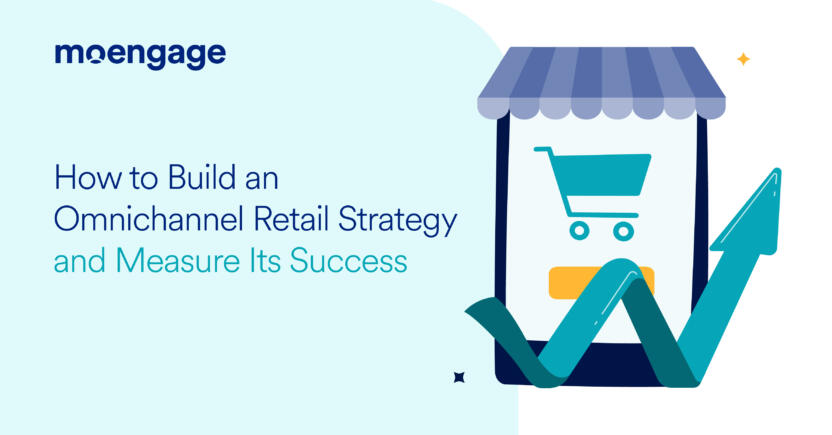 moengage

How to Build an Omnichannel Retail Strategy and Measure Its Success